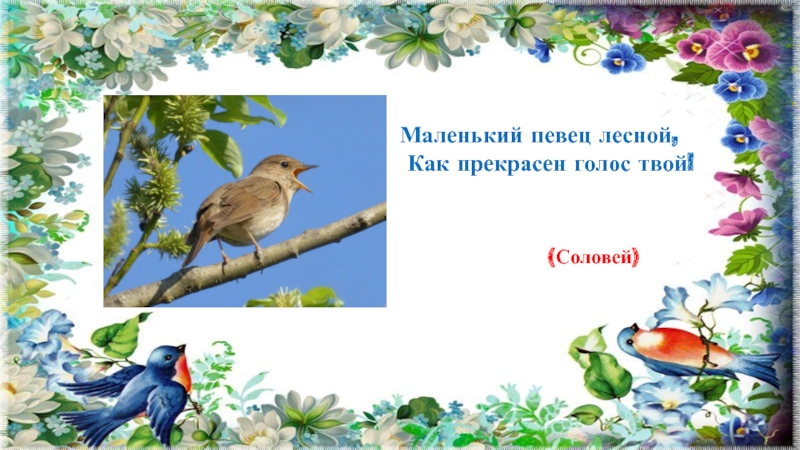 Маленький певец лесной,
Как прекрасен голос твой!

(Соловей)